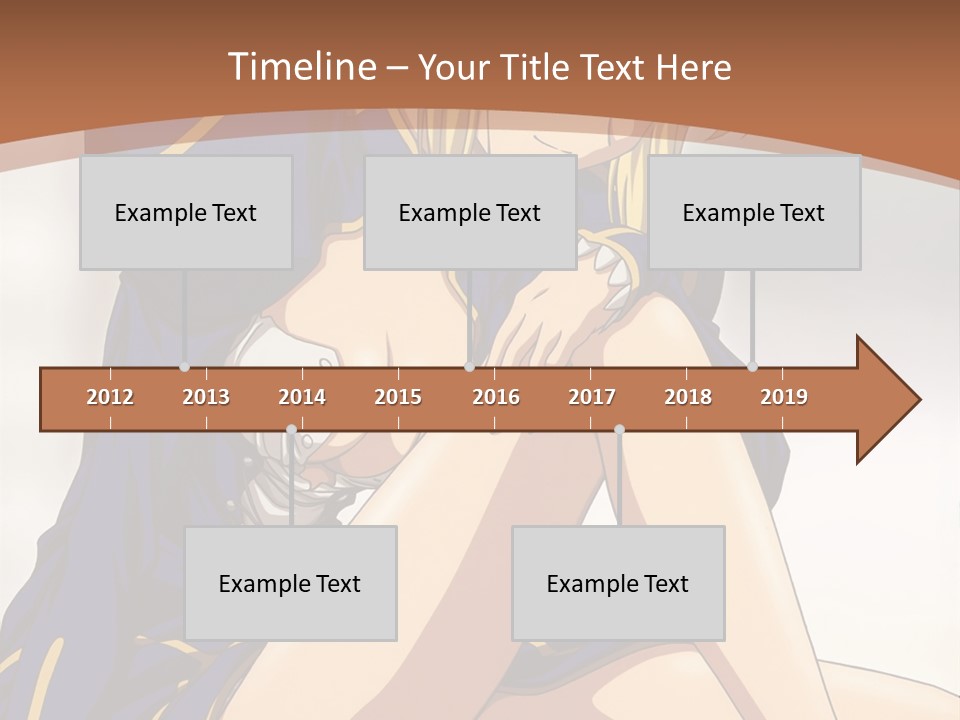 Timeline – Your Title Text Here

Example Text

Example Text

Example Text

2012 2013 2014 2015 2016 2017 2018 2019

Example Text

Example Text